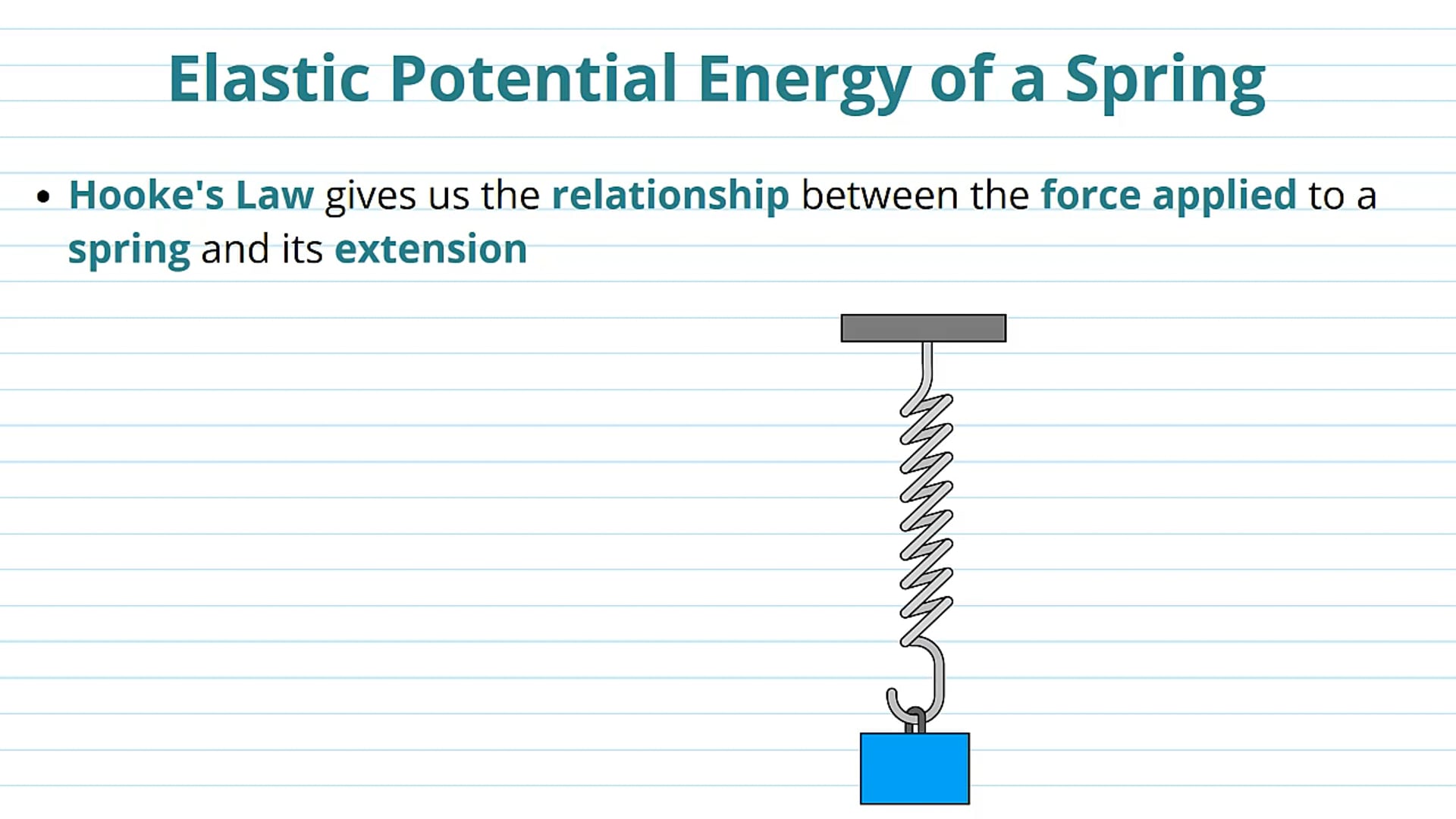 Elastic Potential Energy of a Spring

• Hooke's Law gives us the relationship between the force applied to a spring and its extension